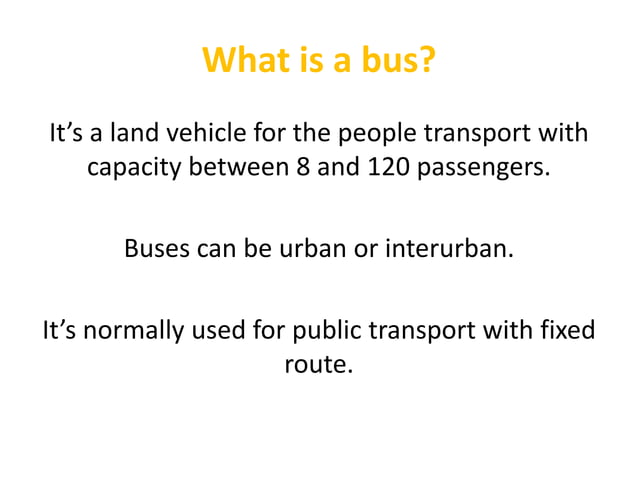 What is a bus?

It’s a land vehicle for the people transport with capacity between 8 and 120 passengers.

Buses can be urban or interurban.

It’s normally used for public transport with fixed route.